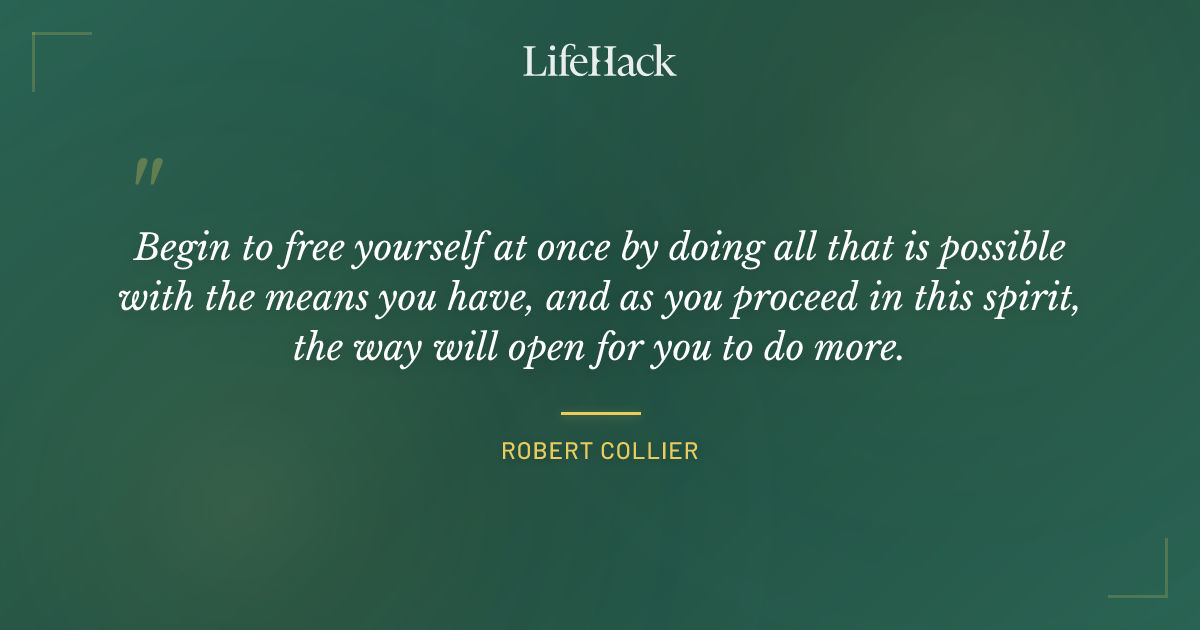 LifeHack

"

Begin to free yourself at once by doing all that is possible with the means you have, and as you proceed in this spirit, the way will open for you to do more.

ROBERT COLLIER